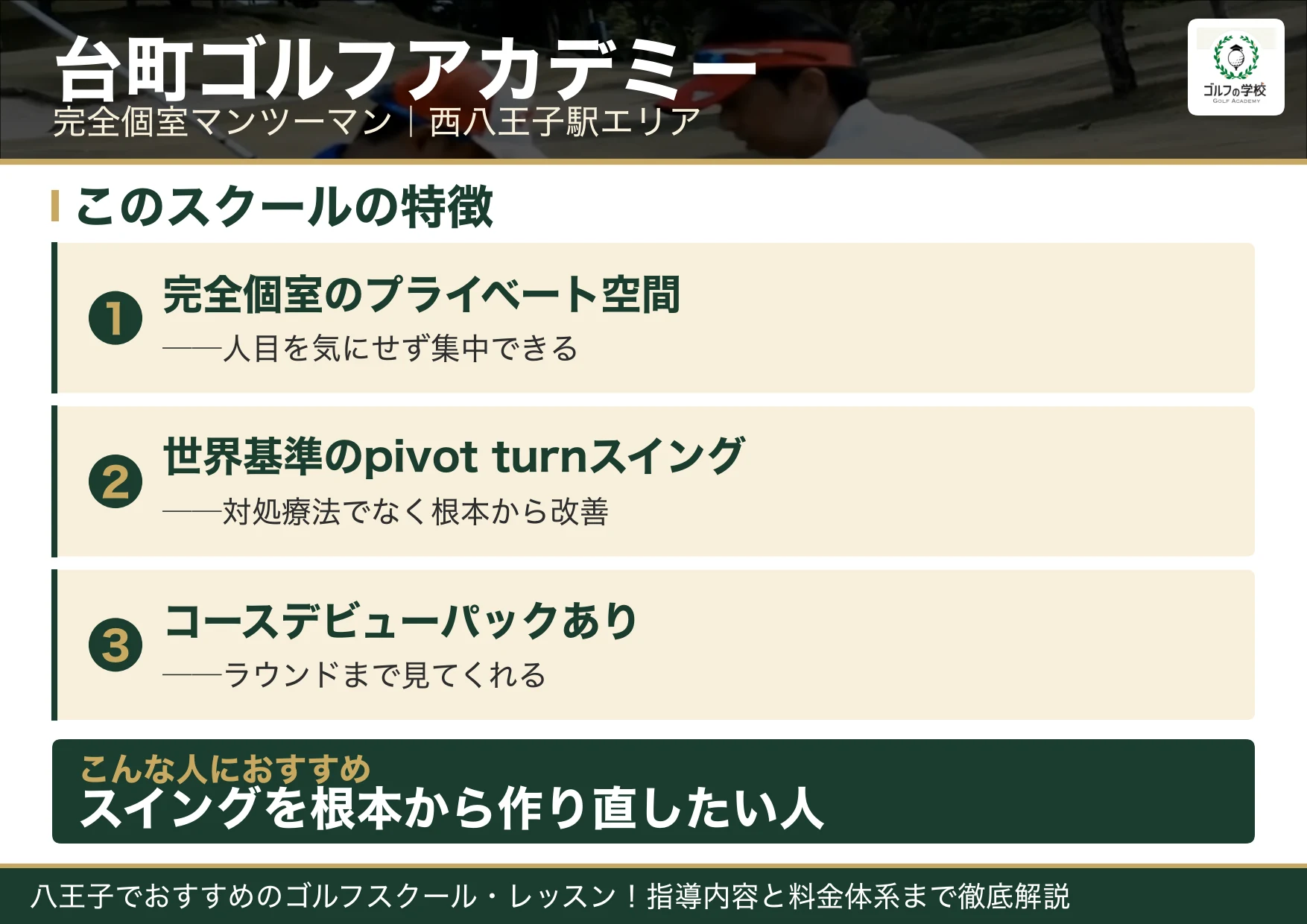 台町ゴルフアカデミー
完全個室マンツーマン｜西八王子駅エリア

ゴルフの学校
GOLF ACADEMY

このスクールの特徴

1 完全個室のプライベート空間
——人目を気にせず集中できる

2 世界基準のpivot turnスイング
——対処療法でなく根本から改善

3 コースデビューパックあり
——ラウンドまで見てくれる

こんな人におすすめ
スイングを根本から作り直したい人

八王子でおすすめのゴルフスクール・レッスン！指導内容と料金体系まで徹底解説